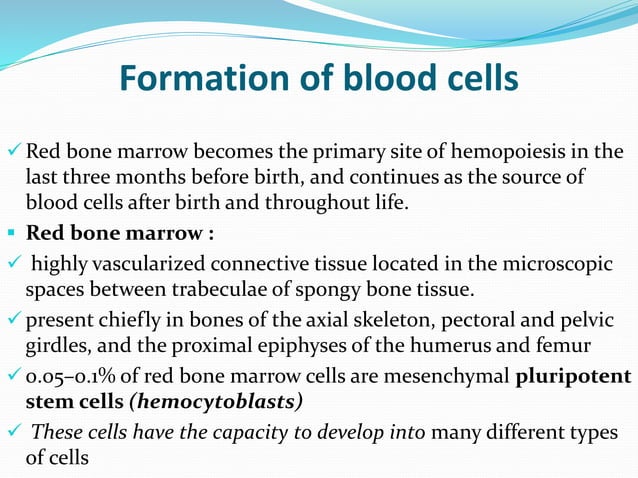 Formation of blood cells

✓ Red bone marrow becomes the primary site of hemopoiesis in the last three months before birth, and continues as the source of blood cells after birth and throughout life.

▪ Red bone marrow :

✓ highly vascularized connective tissue located in the microscopic spaces between trabeculae of spongy bone tissue.

✓ present chiefly in bones of the axial skeleton, pectoral and pelvic girdles, and the proximal epiphyses of the humerus and femur

✓ 0.05–0.1% of red bone marrow cells are mesenchymal pluripotent stem cells (hemocytoblasts)

✓ These cells have the capacity to develop into many different types of cells